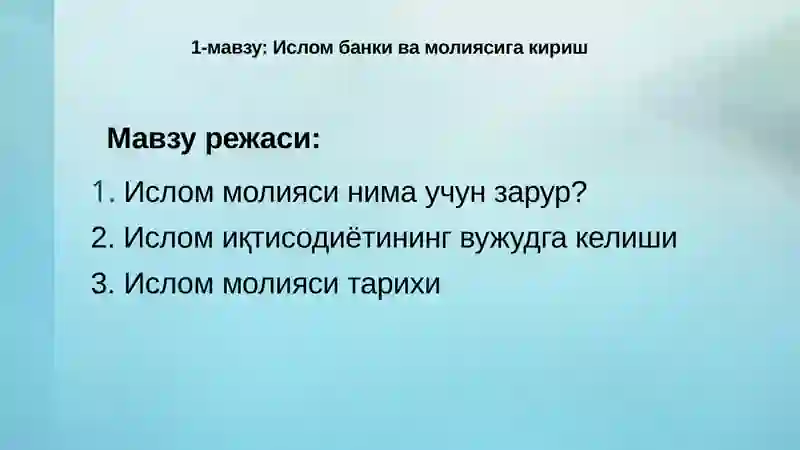 1-мавзу: Ислом банки ва молиясига кириш

Мавзу режаси:

1. Ислом молияси нима учун зарур?
2. Ислом иқтисодиётининг вужудга келиши
3. Ислом молияси тарихи